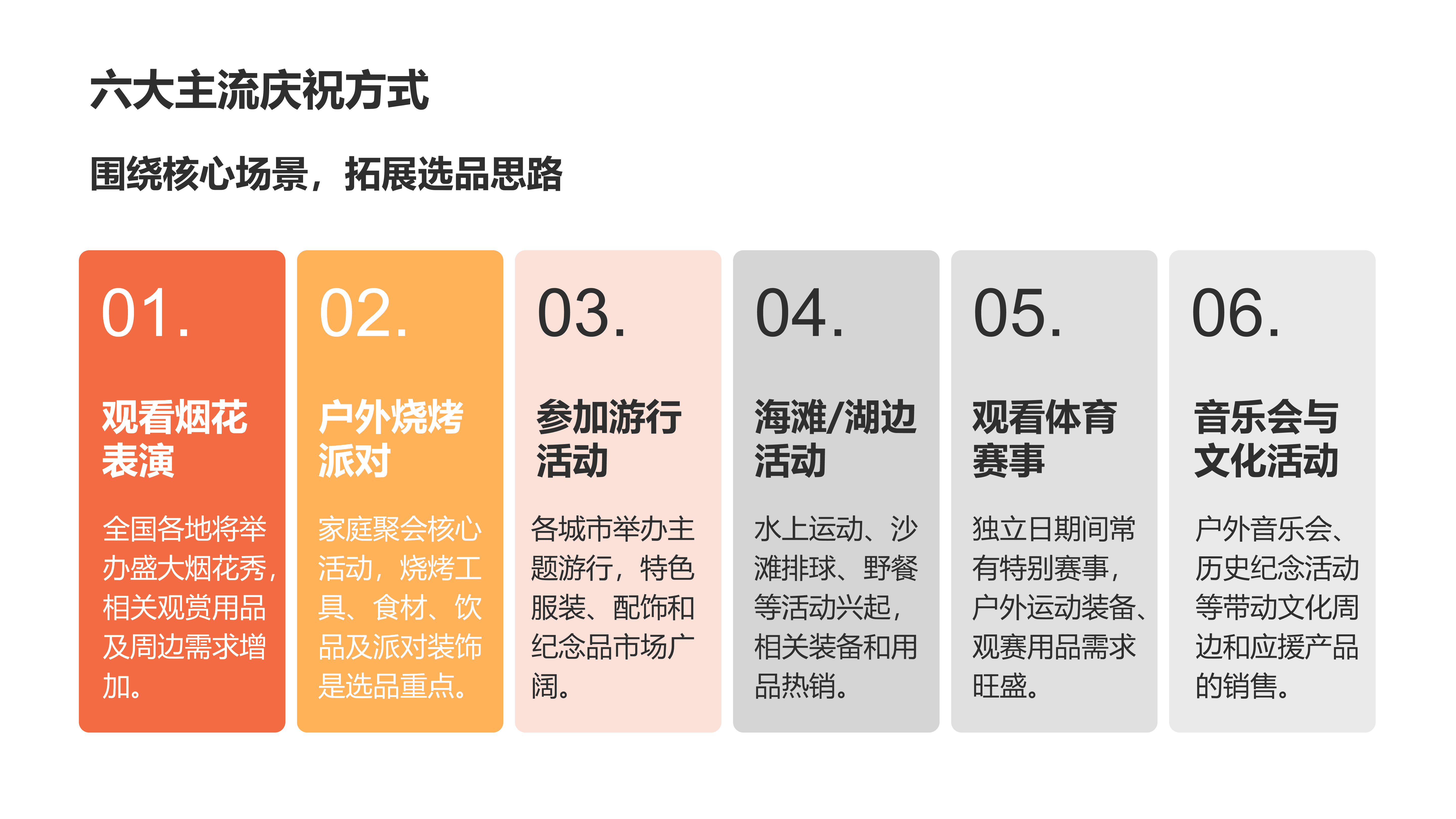 六大主流庆祝方式

围绕核心场景，拓展选品思路

01.

观看烟花表演

全国各地将举办盛大烟花秀，相关观赏用品及周边需求增加。

02.

户外烧烤派对

家庭聚会核心活动，烧烤工具、食材、饮品及派对装饰是选品重点。

03.

参加游行活动

各城市举办主题游行，特色服装、配饰和纪念品市场广阔。

04.

海滩/湖边活动

水上运动、沙滩排球、野餐等活动兴起，相关装备和用品热销。

05.

观看体育赛事

独立日期间常有特别赛事，户外运动装备、观赛用品需求旺盛。

06.

音乐会与文化活动

户外音乐会、历史纪念活动等带动文化周边和应援产品的销售。